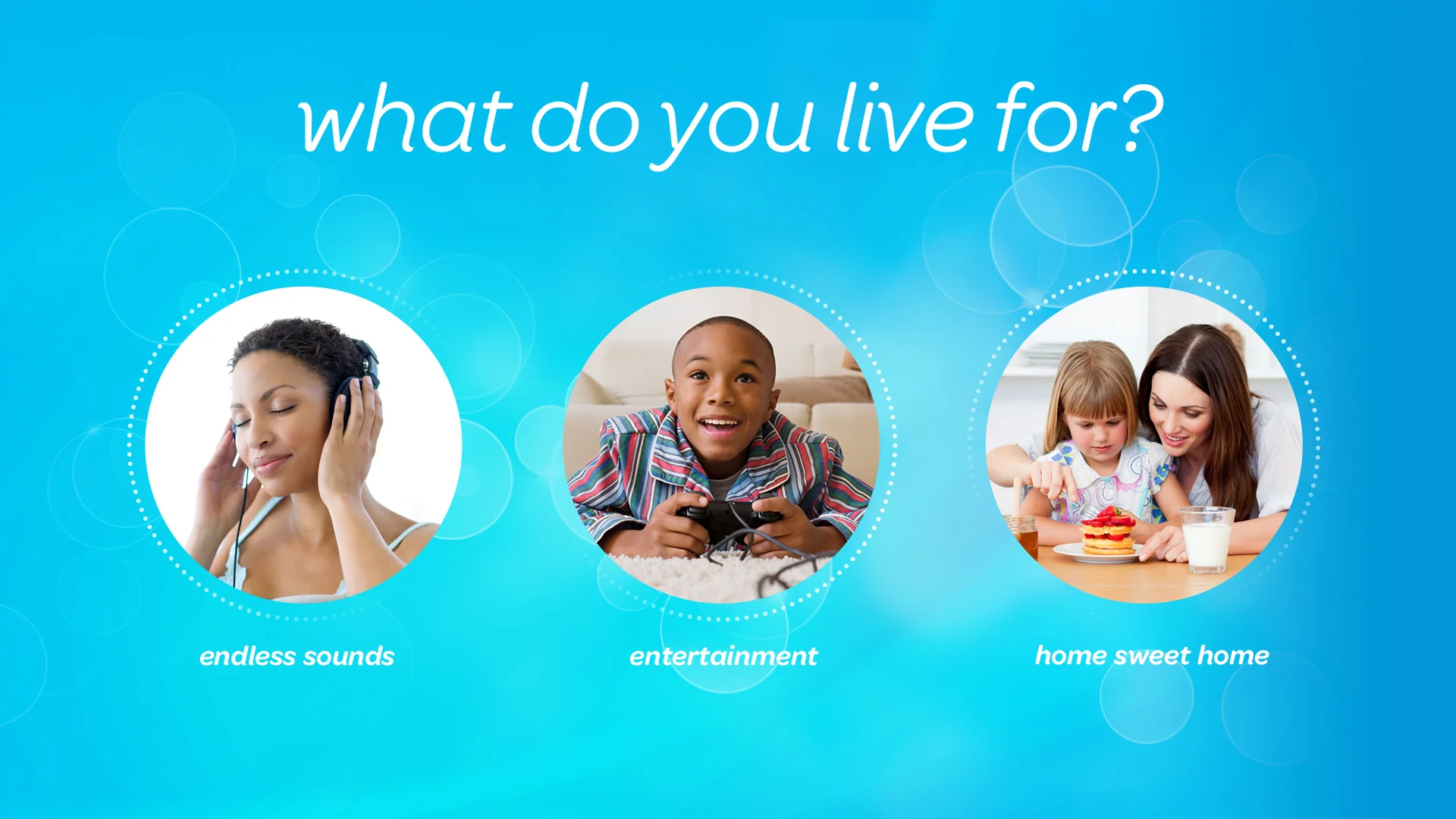 what do you live for?

endless sounds

entertainment

home sweet home